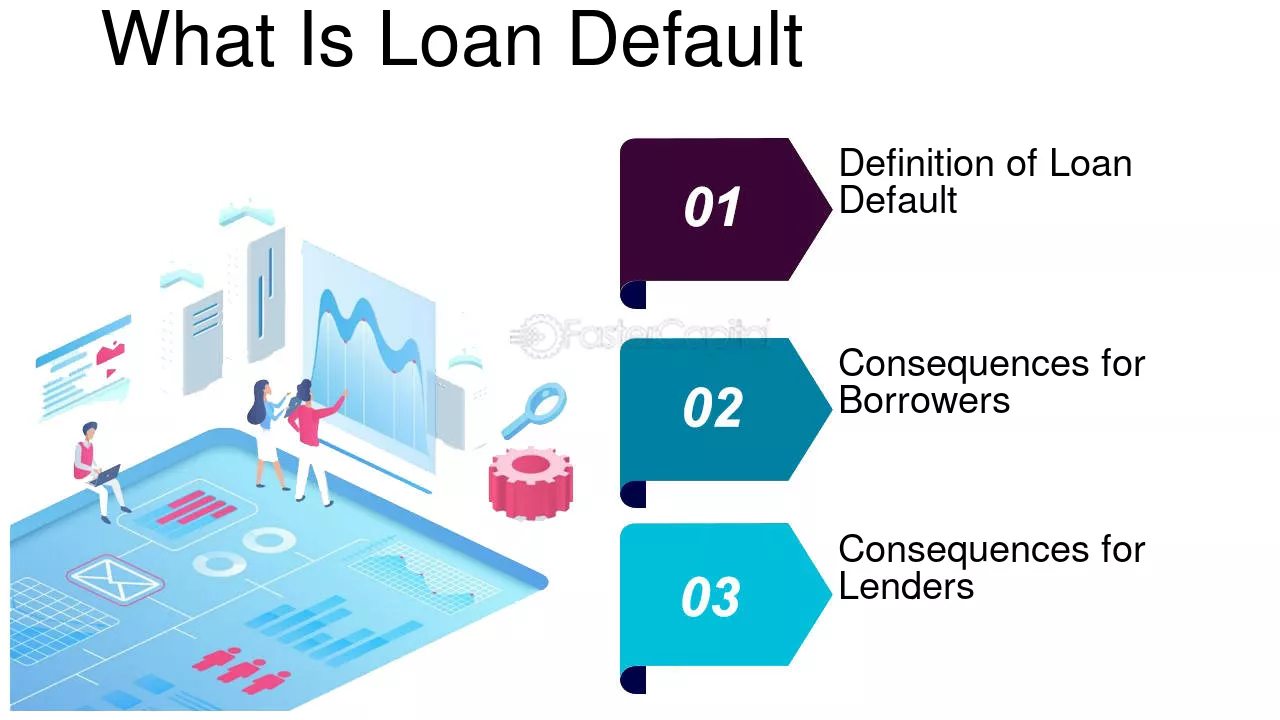 What Is Loan Default

01

Definition of Loan Default

02

Consequences for Borrowers

03

Consequences for Lenders

FasterCapital